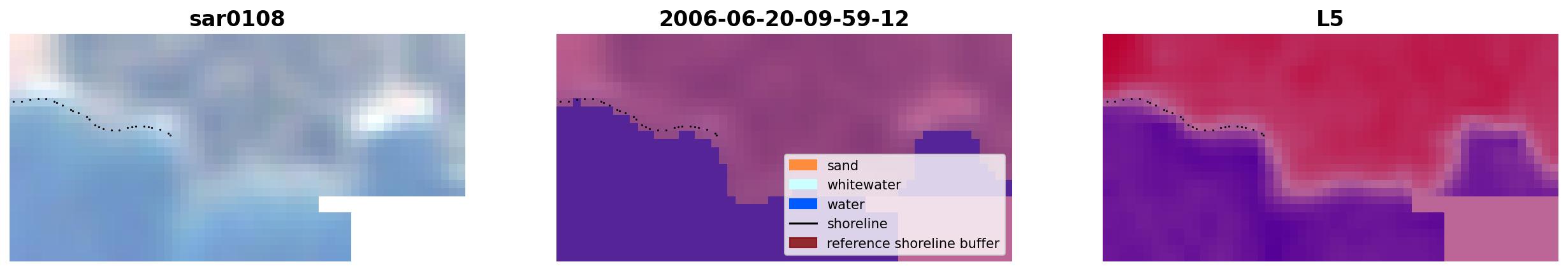 sar0108

2006-06-20-09-59-12

sand
whitewater
water
shoreline
reference shoreline buffer

L5